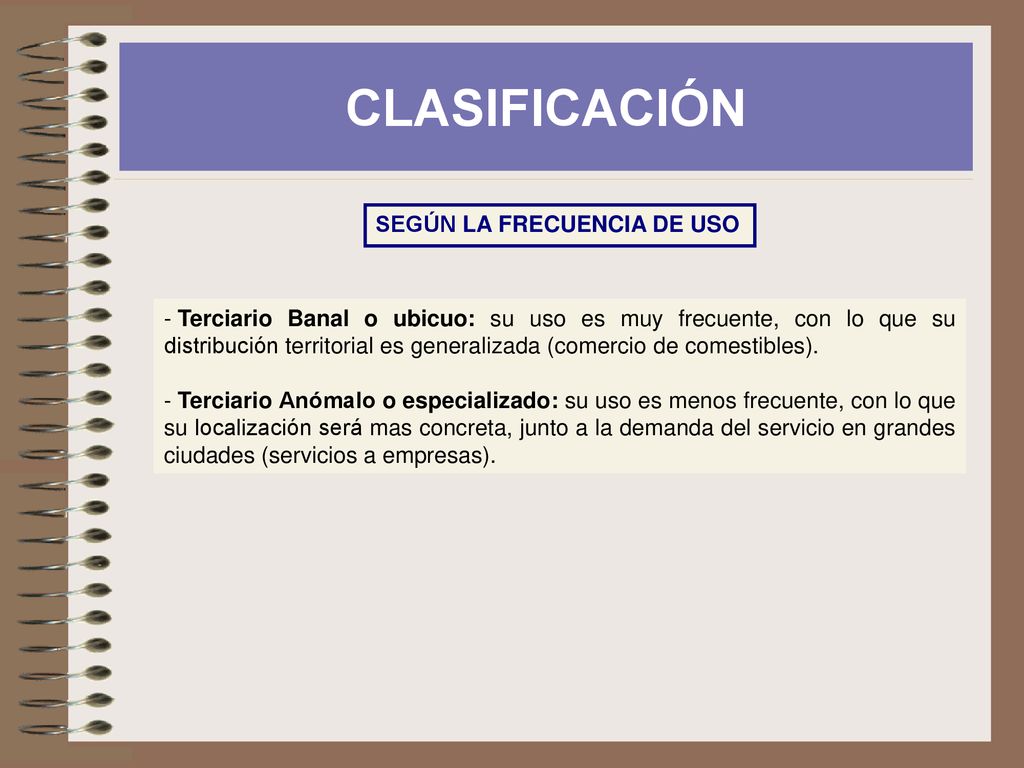 CLASIFICACIÓN

SEGÚN LA FRECUENCIA DE USO

- Terciario Banal o ubicuo: su uso es muy frecuente, con lo que su distribución territorial es generalizada (comercio de comestibles).

- Terciario Anómalo o especializado: su uso es menos frecuente, con lo que su localización será mas concreta, junto a la demanda del servicio en grandes ciudades (servicios a empresas).